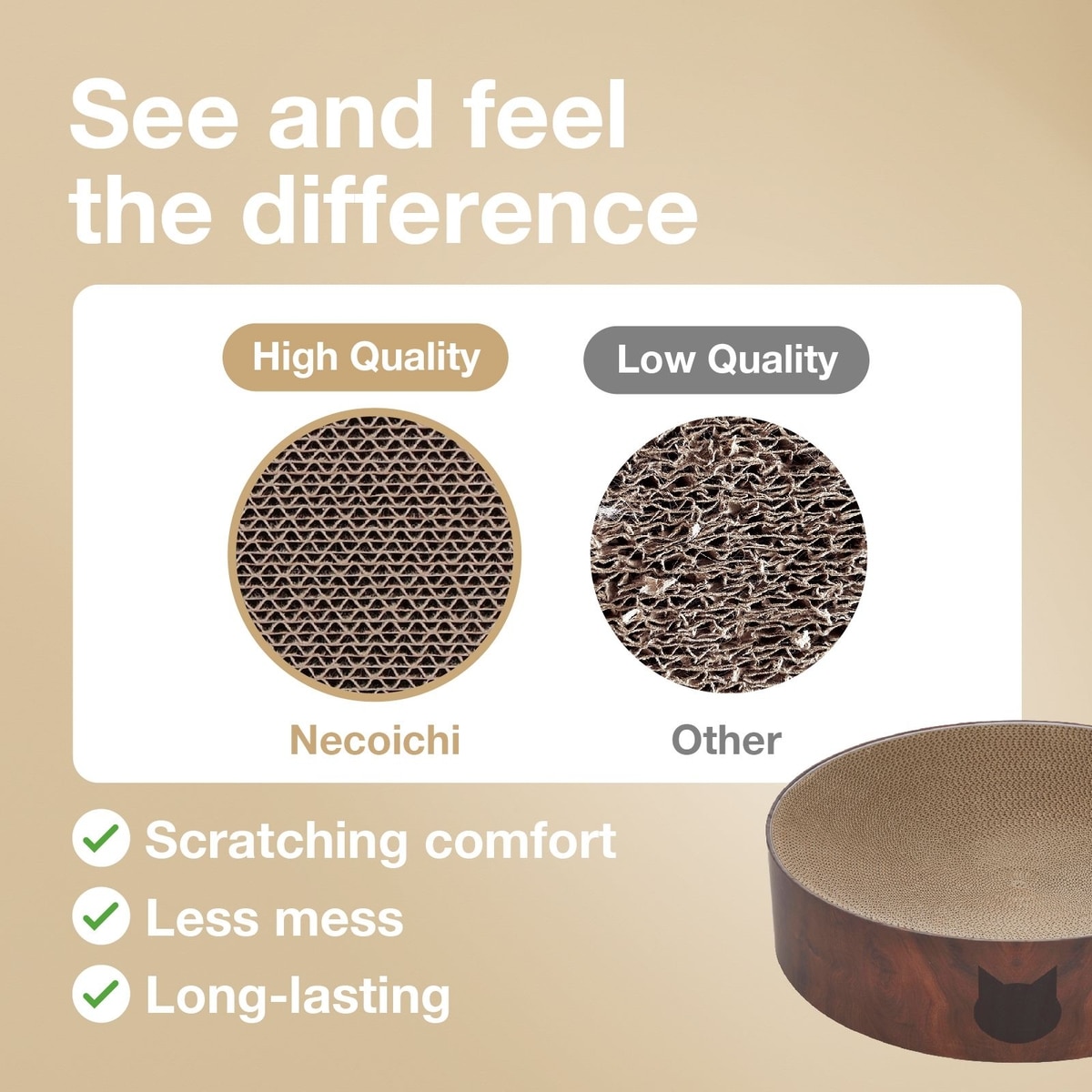 See and feel the difference

High Quality

Low Quality

Necoichi

Other

Scratching comfort

Less mess

Long-lasting